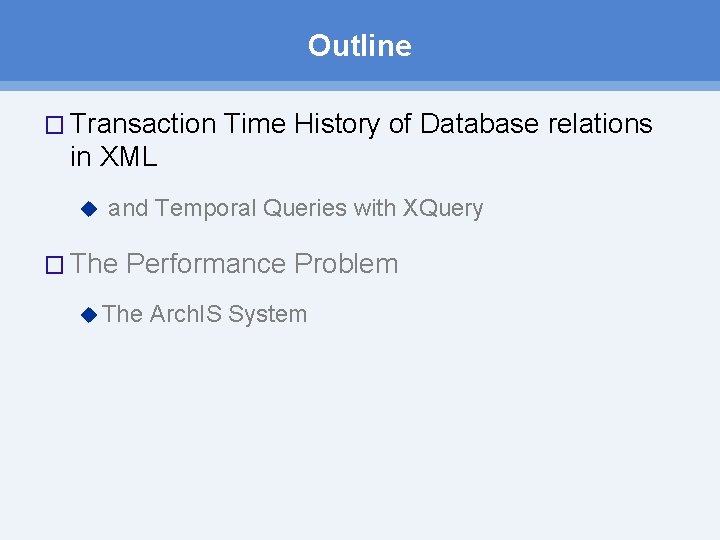 Outline

Transaction Time History of Database relations in XML

and Temporal Queries with XQuery

The Performance Problem

The ArchIS System